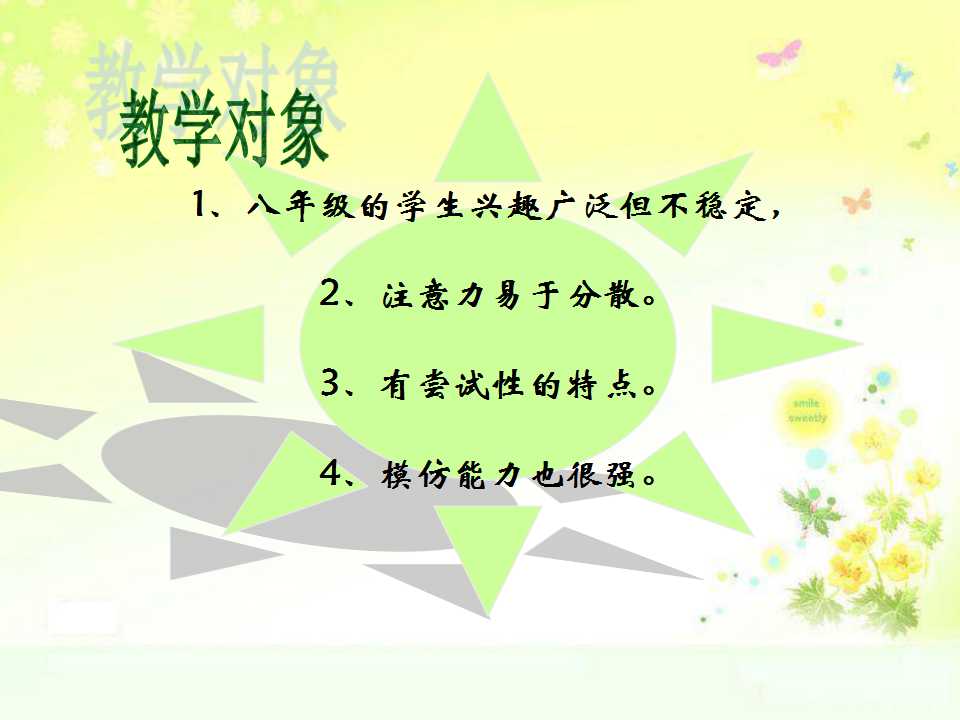 教学对象

1、八年级的学生兴趣广泛但不稳定，

2、注意力易于分散。

3、有尝试性的特点。

4、模仿能力也很强。